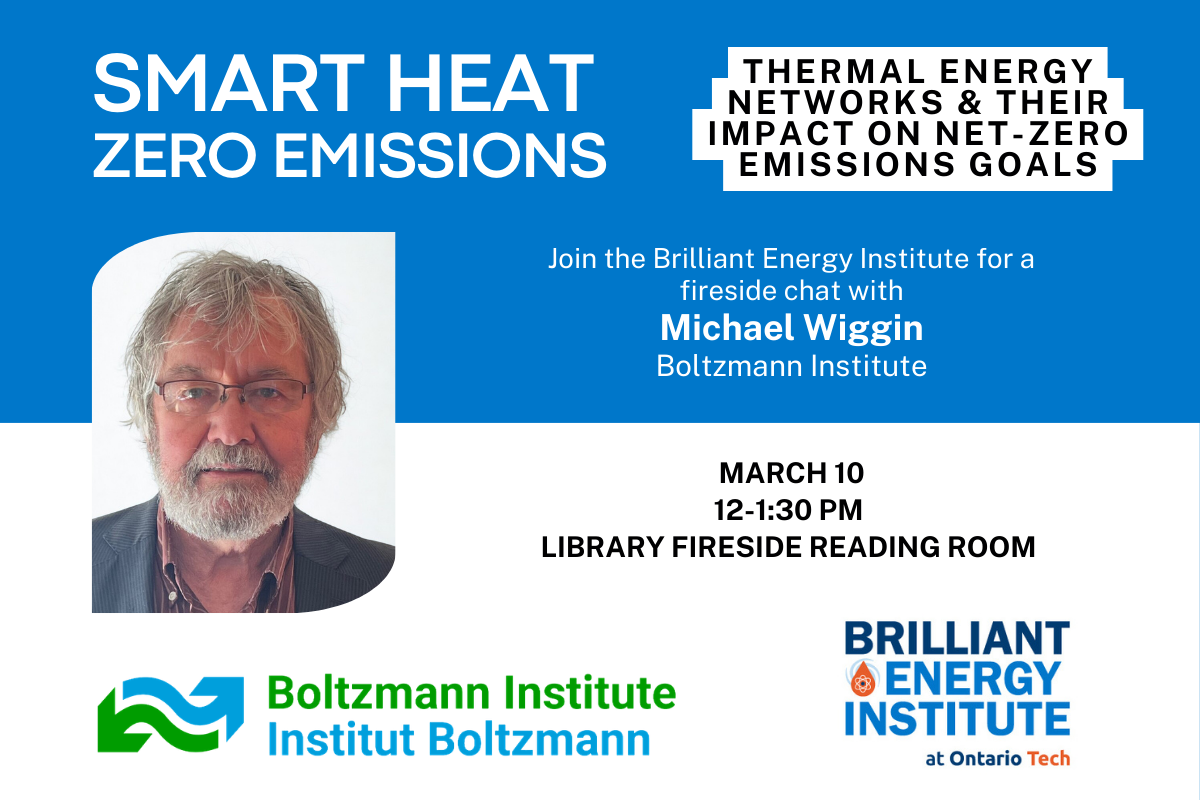 SMART HEAT
ZERO EMISSIONS

THERMAL ENERGY NETWORKS & THEIR IMPACT ON NET-ZERO EMISSIONS GOALS

Join the Brilliant Energy Institute for a fireside chat with
Michael Wiggin
Boltzmann Institute

MARCH 10
12-1:30 PM
LIBRARY FIRESIDE READING ROOM

Boltzmann Institute
Institut Boltzmann

BRILLIANT
ENERGY
INSTITUTE
at Ontario Tech